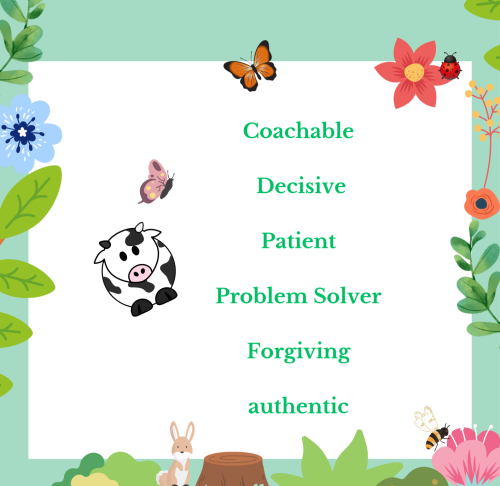 Coachable

Decisive

Patient

Problem Solver

Forgiving

authentic